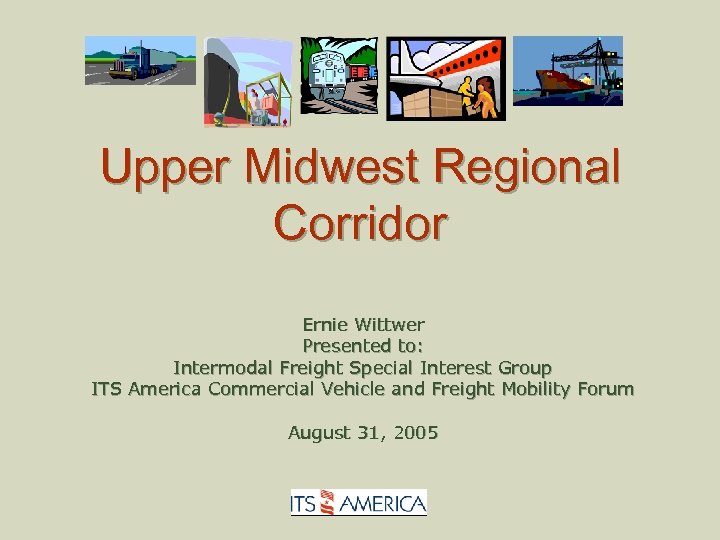 Upper Midwest Regional Corridor

Ernie Wittwer
Presented to:
Intermodal Freight Special Interest Group
ITS America Commercial Vehicle and Freight Mobility Forum

August 31, 2005

ITS AMERICA